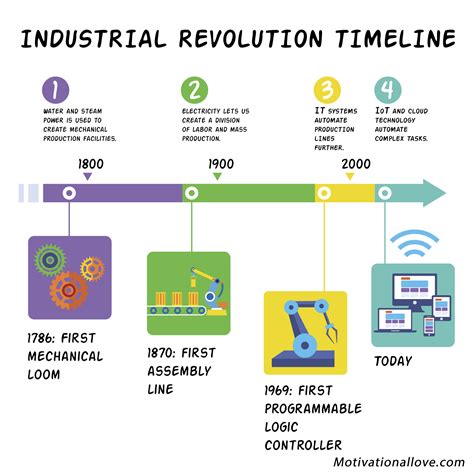 INDUSTRIAL REVOLUTION TIMELINE

1
WATER AND STEAM POWER IS USED TO CREATE MECHANICAL PRODUCTION FACILITIES.

2
ELECTRICITY LETS US CREATE A DIVISION OF LABOR AND MASS PRODUCTION.

3
IT SYSTEMS AUTOMATE PRODUCTION LINES FURTHER.

4
IoT AND CLOUD TECHNOLOGY AUTOMATE COMPLEX TASKS.

1800

1900

2000

1786: FIRST MECHANICAL LOOM

1870: FIRST ASSEMBLY LINE

1969: FIRST PROGRAMMABLE LOGIC CONTROLLER

TODAY

Motivationallove.com